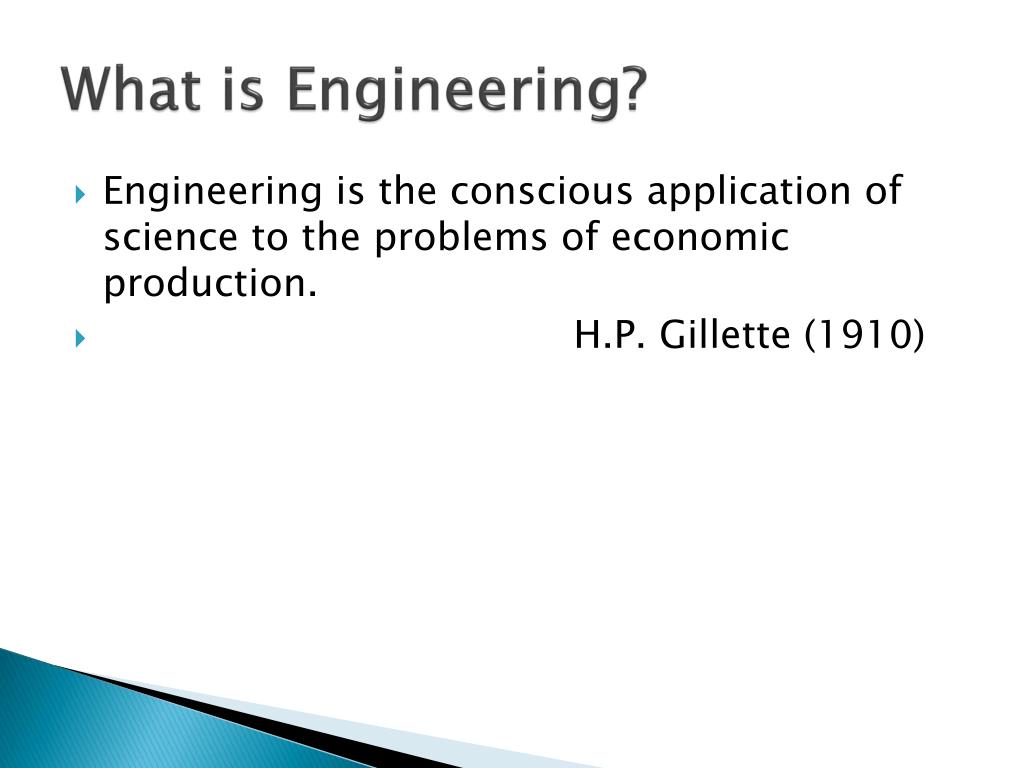 What is Engineering?

Engineering is the conscious application of science to the problems of economic production.

H.P. Gillette (1910)